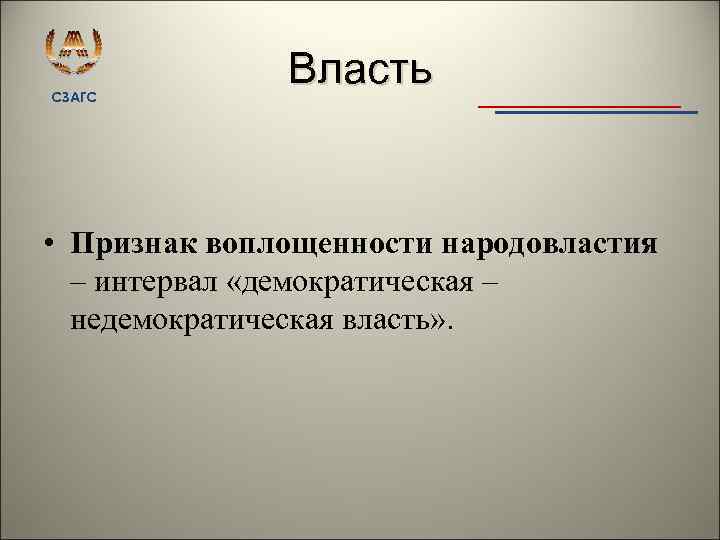 СЗАГС

Власть

• Признак воплощенности народовластия – интервал «демократическая – недемократическая власть».